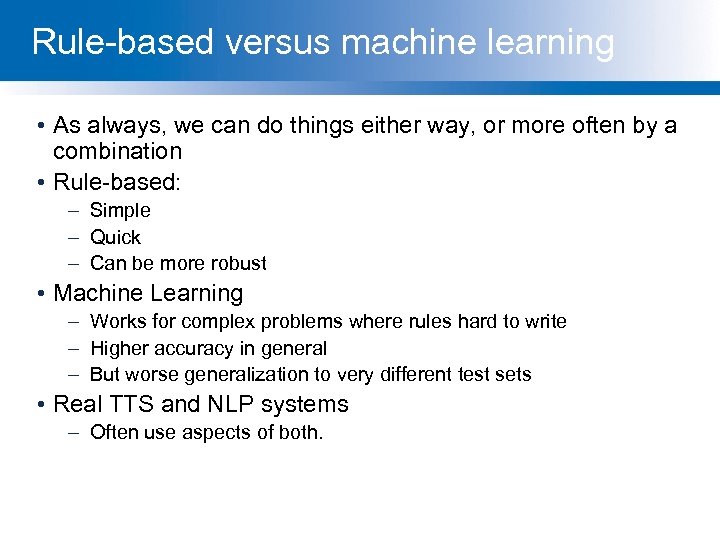 Rule-based versus machine learning

• As always, we can do things either way, or more often by a combination
• Rule-based:
– Simple
– Quick
– Can be more robust
• Machine Learning
– Works for complex problems where rules hard to write
– Higher accuracy in general
– But worse generalization to very different test sets
• Real TTS and NLP systems
– Often use aspects of both.